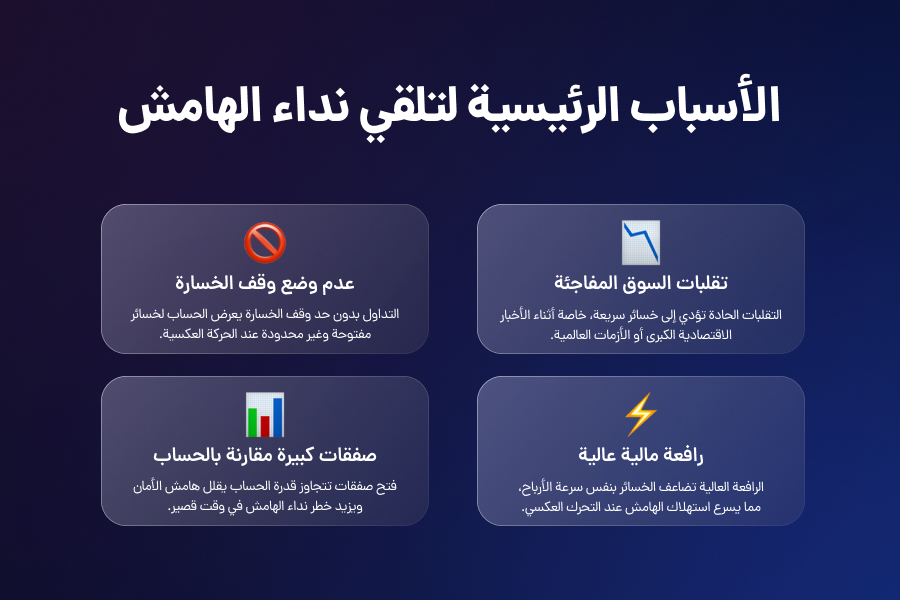 الأسباب الرئيسية لتلقي نداء الهامش

تقلبات السوق المفاجئة

التقلبات الحادة تؤدي إلى خسائر سريعة، خاصة أثناء الأخبار الاقتصادية الكبرى أو الأزمات العالمية.

عدم وضع وقف الخسارة

التداول بدون حد وقف الخسارة يعرض الحساب لخسائر مفتوحة وغير محدودة عند الحركة العكسية.

رافعة مالية عالية

الرافعة العالية تضاعف الخسائر بنفس سرعة الأرباح، مما يسرع استهلاك الهامش عند التحرك العكسي.

صفقات كبيرة مقارنة بالحساب

فتح صفقات تتجاوز قدرة الحساب يقلل هامش الأمان ويزيد خطر نداء الهامش في وقت قصير.